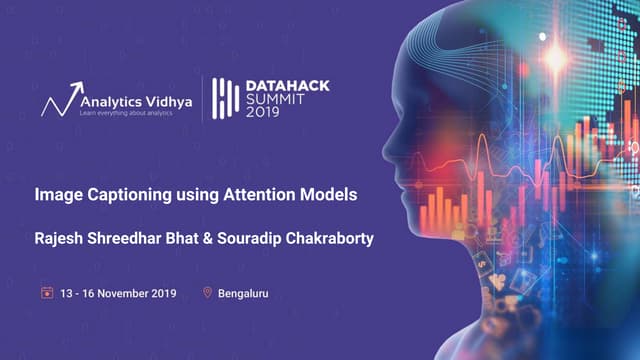 Analytics Vidhya
Learn everything about analytics

DATAHACK
SUMMIT
2019

Image Captioning using Attention Models

Rajesh Shreedhar Bhat & Souradip Chakraborty

13 - 16 November 2019

Bengaluru